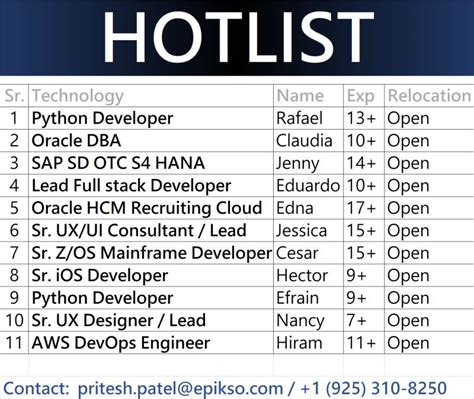 HOTLIST

| Sr. | Technology | Name | Exp | Relocation |
|---|---|---|---|---|
| 1 | Python Developer | Rafael | 13+ | Open |
| 2 | Oracle DBA | Claudia | 10+ | Open |
| 3 | SAP SD OTC S4 HANA | Jenny | 14+ | Open |
| 4 | Lead Full stack Developer | Eduardo | 10+ | Open |
| 5 | Oracle HCM Recruiting Cloud | Edna | 17+ | Open |
| 6 | Sr. UX/UI Consultant / Lead | Jessica | 15+ | Open |
| 7 | Sr. Z/OS Mainframe Developer | Cesar | 15+ | Open |
| 8 | Sr. iOS Developer | Hector | 9+ | Open |
| 9 | Python Developer | Efrain | 9+ | Open |
| 10 | Sr. UX Designer / Lead | Nancy | 7+ | Open |
| 11 | AWS DevOps Engineer | Hiram | 11+ | Open |

Contact: pritesh.patel@epikso.com / +1 (925) 310-8250